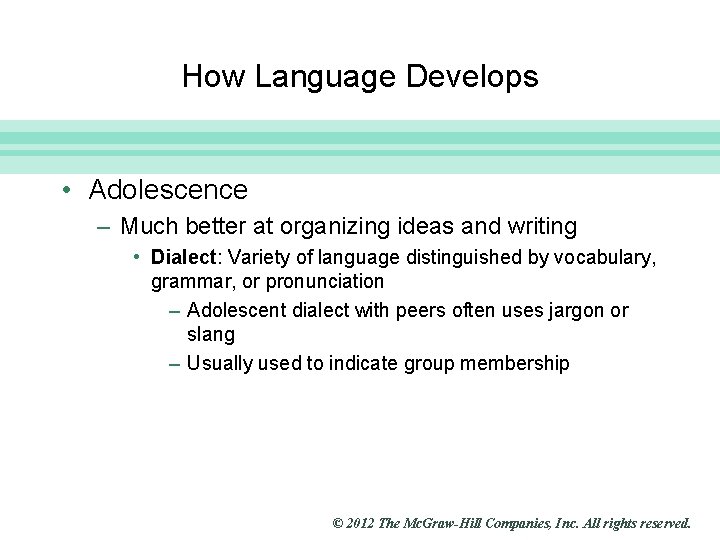 How Language Develops

• Adolescence

– Much better at organizing ideas and writing

• Dialect: Variety of language distinguished by vocabulary, grammar, or pronunciation

– Adolescent dialect with peers often uses jargon or slang

– Usually used to indicate group membership

© 2012 The McGraw-Hill Companies, Inc. All rights reserved.